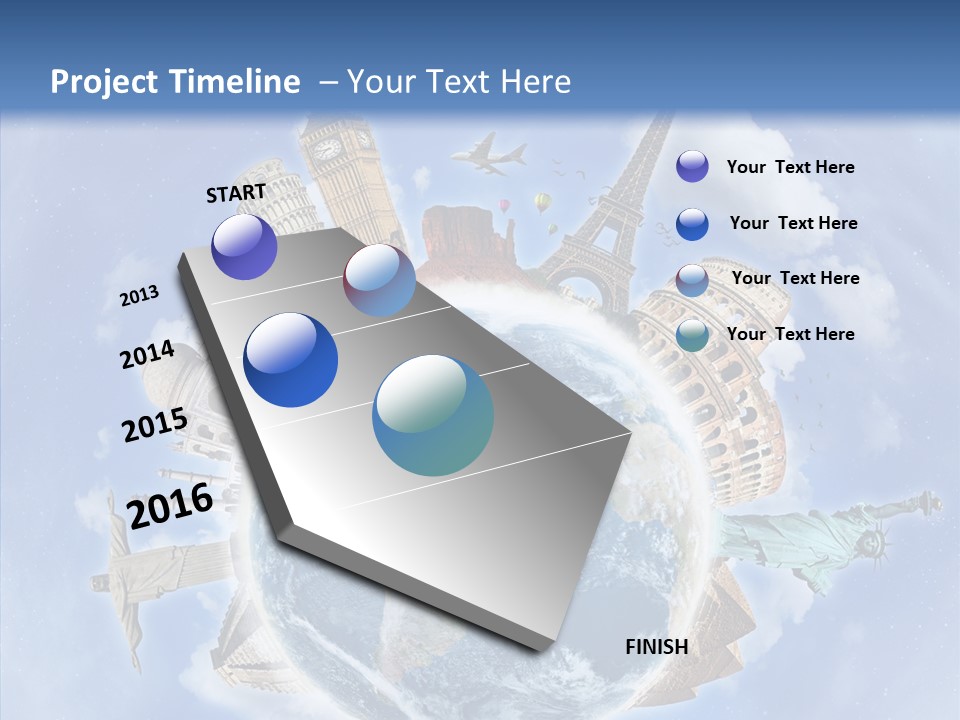 Project Timeline – Your Text Here

START

2013

2014

2015

2016

FINISH

Your Text Here

Your Text Here

Your Text Here

Your Text Here